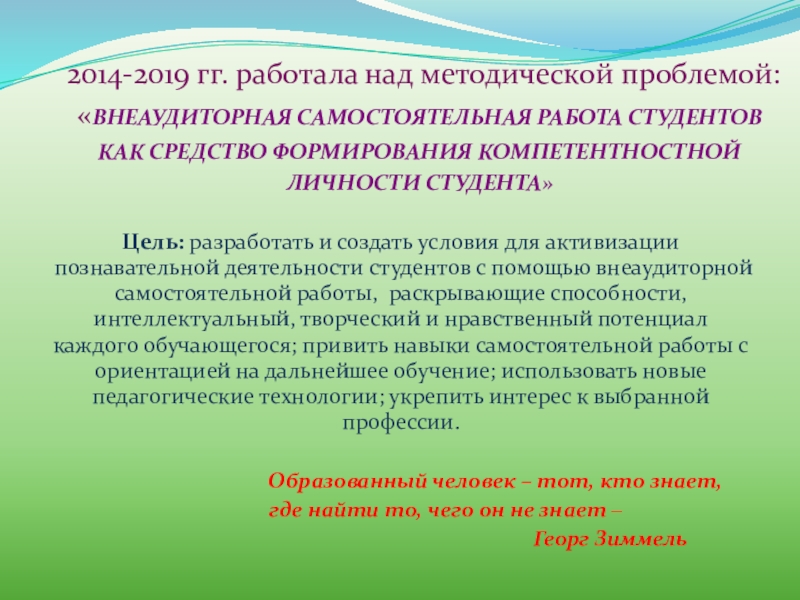 2014-2019 гг. работала над методической проблемой:

«ВНЕАУДИТОРНАЯ САМОСТОЯТЕЛЬНАЯ РАБОТА СТУДЕНТОВ КАК СРЕДСТВО ФОРМИРОВАНИЯ КОМПЕТЕНТНОСТНОЙ ЛИЧНОСТИ СТУДЕНТА»

Цель: разработать и создать условия для активизации познавательной деятельности студентов с помощью внеаудиторной самостоятельной работы, раскрывающие способности, интеллектуальный, творческий и нравственный потенциал каждого обучающегося; привить навыки самостоятельной работы с ориентацией на дальнейшее обучение; использовать новые педагогические технологии; укрепить интерес к выбранной профессии.

Образованный человек – тот, кто знает,
где найти то, чего он не знает –
Георг Зиммель